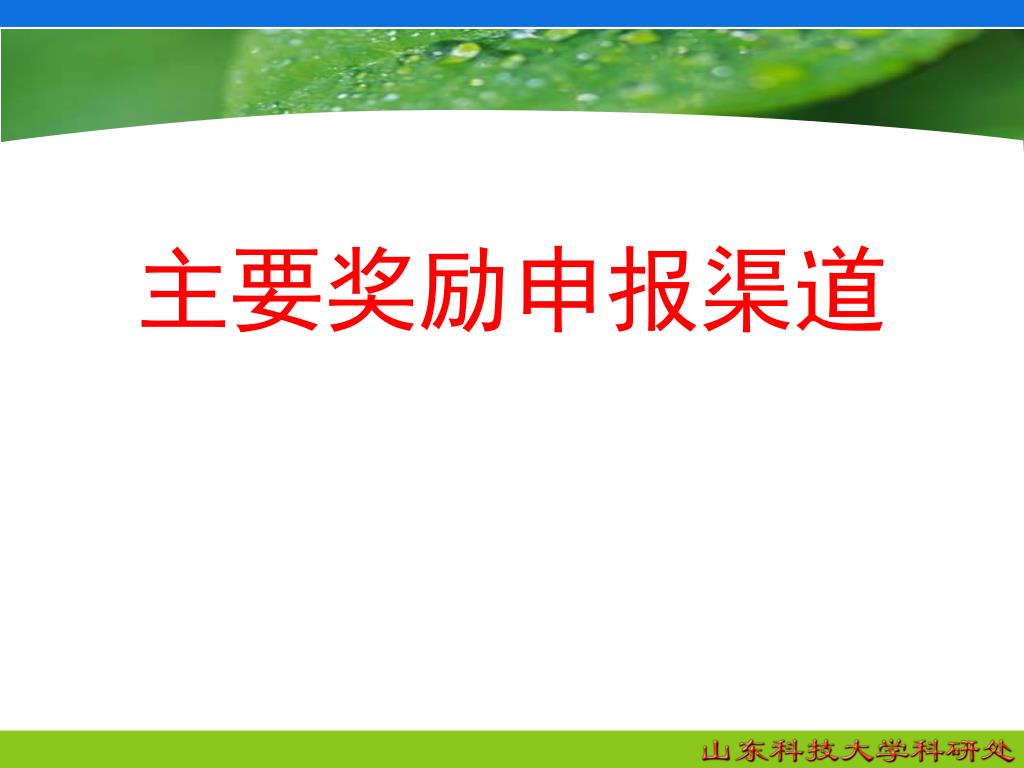 主要奖励申报渠道

山东科技大学科研处